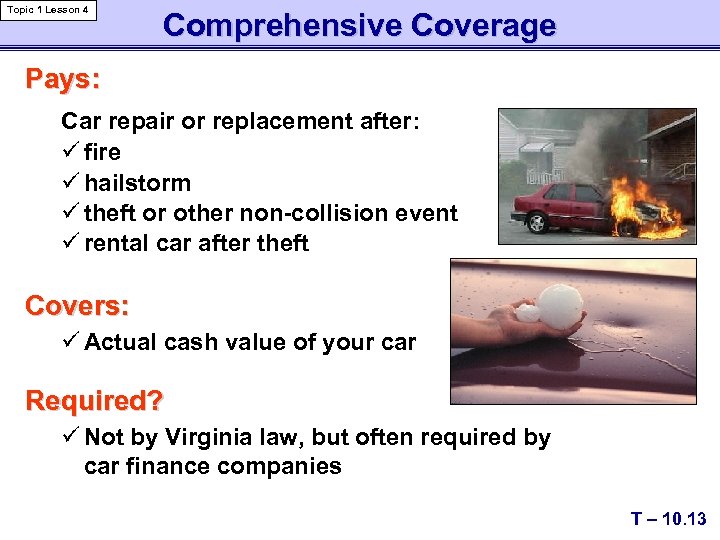 Topic 1 Lesson 4

Comprehensive Coverage

Pays:

Car repair or replacement after:
✓ fire
✓ hailstorm
✓ theft or other non-collision event
✓ rental car after theft

Covers:

✓ Actual cash value of your car

Required?

✓ Not by Virginia law, but often required by car finance companies

T – 10.13